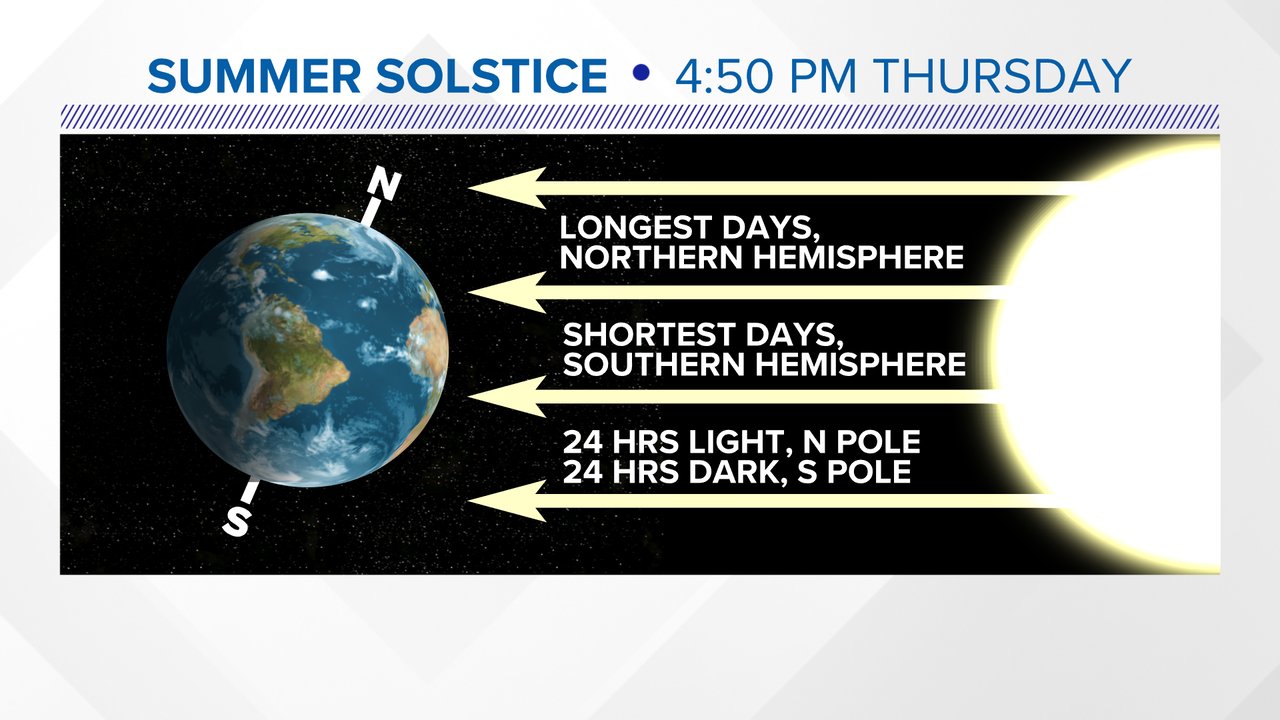 SUMMER SOLSTICE • 4:50 PM THURSDAY

N

S

LONGEST DAYS, NORTHERN HEMISPHERE

SHORTEST DAYS, SOUTHERN HEMISPHERE

24 HRS LIGHT, N POLE
24 HRS DARK, S POLE